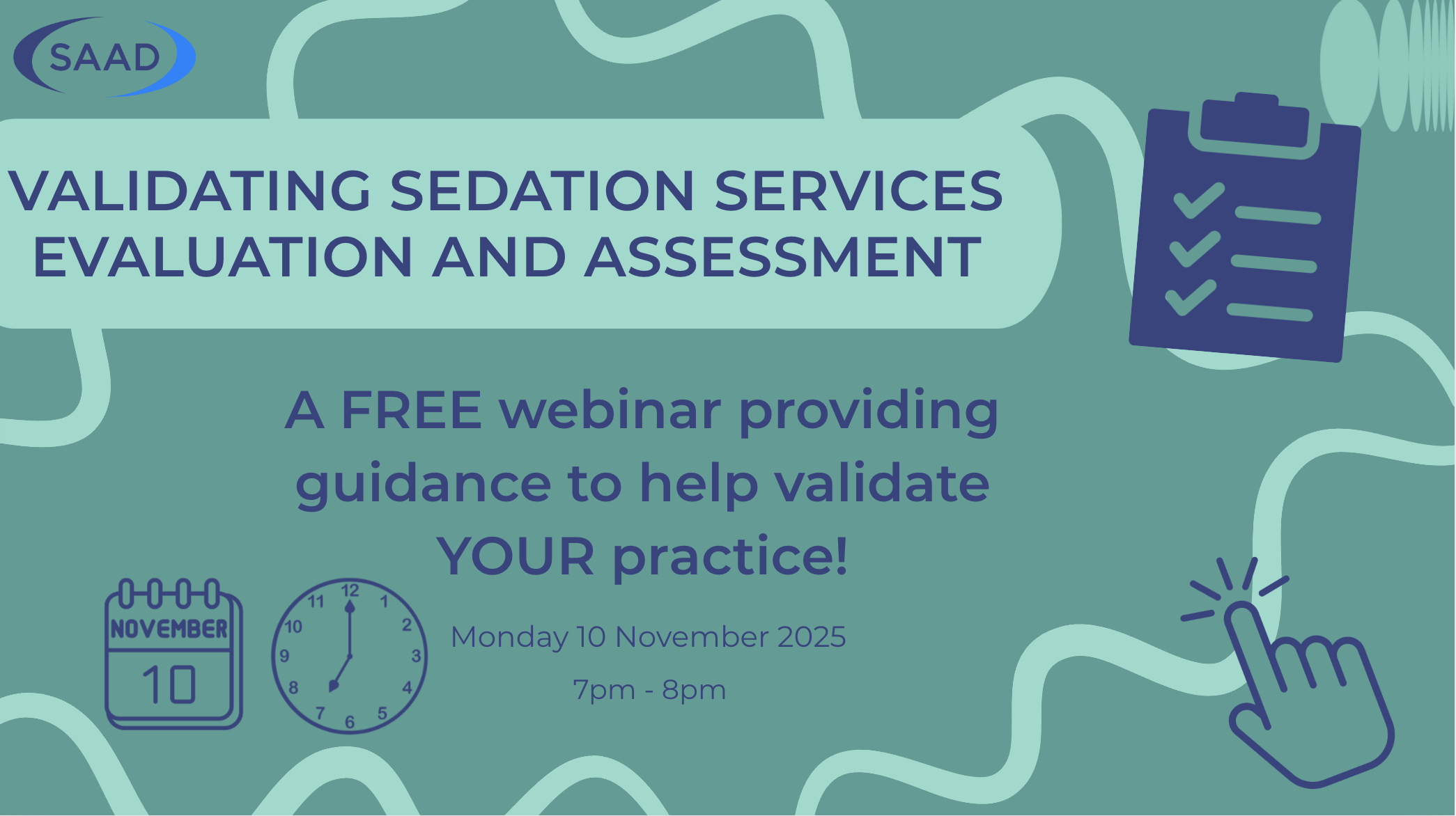 SAAD

VALIDATING SEDATION SERVICES EVALUATION AND ASSESSMENT

A FREE webinar providing guidance to help validate YOUR practice!

NOVEMBER
10

12 1 2 3 4 5 6 7 8 9 10 11

Monday 10 November 2025

7pm - 8pm